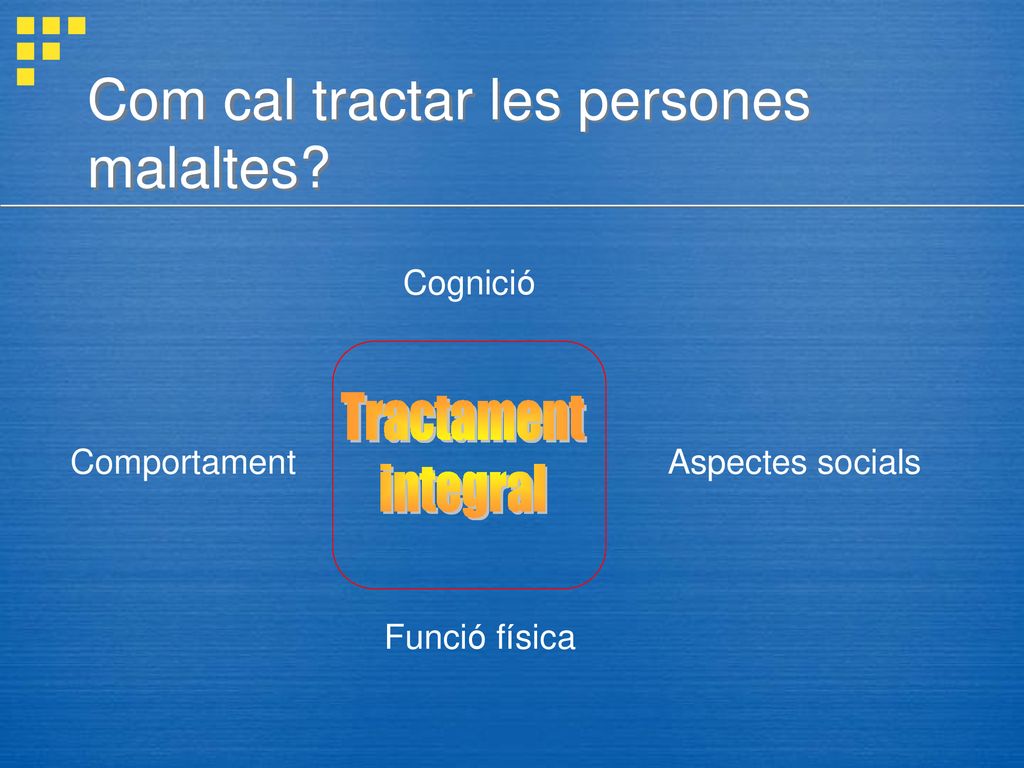 Com cal tractar les persones malaltes?

Cognició

Comportament

Tractament integral

Aspectes socials

Funció física